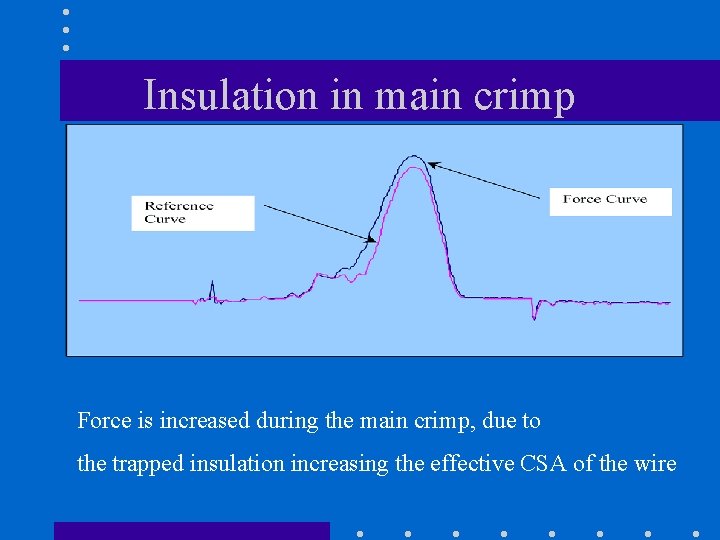 Insulation in main crimp

Reference Curve

Force Curve

Force is increased during the main crimp, due to the trapped insulation increasing the effective CSA of the wire